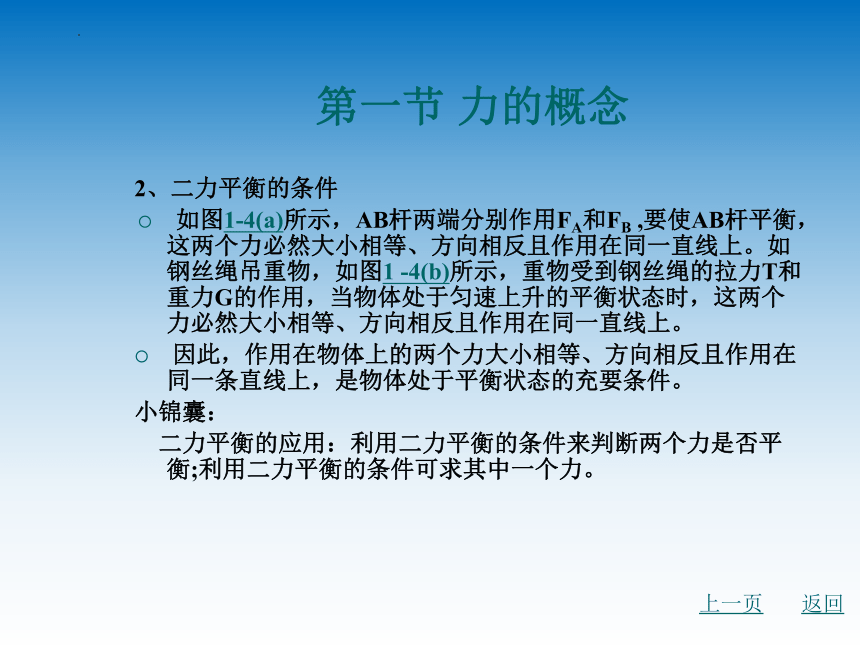 第一节 力的概念

2、二力平衡的条件

○ 如图1-4(a)所示，AB杆两端分别作用$F_A$和$F_B$ ,要使AB杆平衡，这两个力必然大小相等、方向相反且作用在同一直线上。如钢丝绳吊重物，如图1 -4(b)所示，重物受到钢丝绳的拉力T和重力G的作用，当物体处于匀速上升的平衡状态时，这两个力必然大小相等、方向相反且作用在同一直线上。

○ 因此，作用在物体上的两个力大小相等、方向相反且作用在同一条直线上，是物体处于平衡状态的充要条件。

小锦囊：

二力平衡的应用：利用二力平衡的条件来判断两个力是否平衡;利用二力平衡的条件可求其中一个力。

上一页 返回